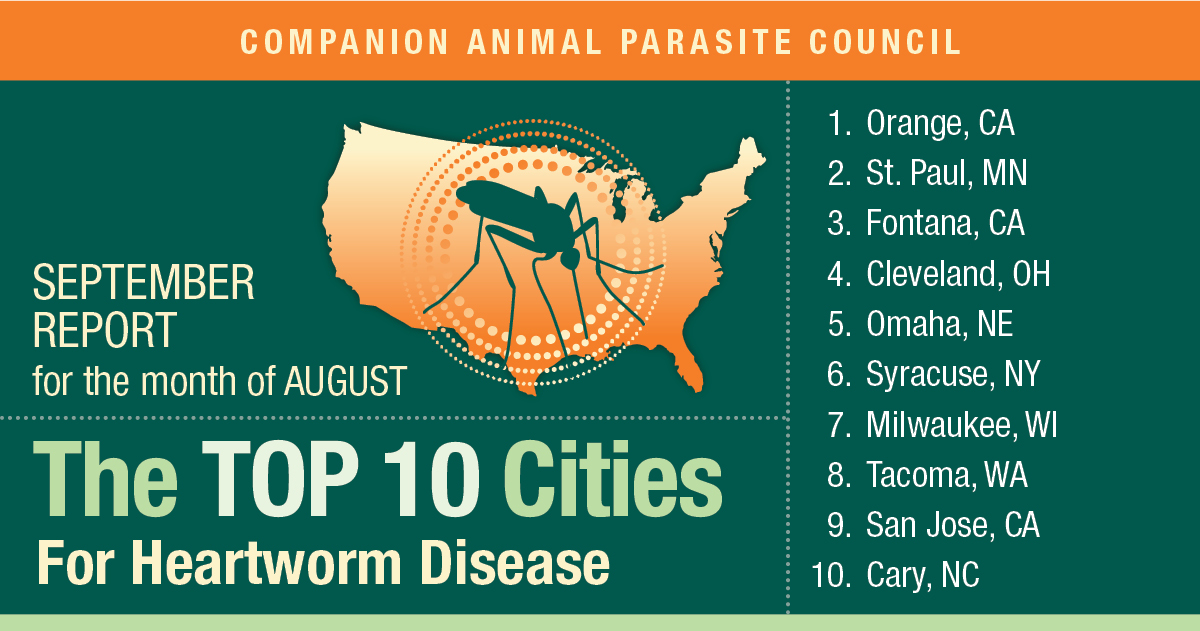 COMPANION ANIMAL PARASITE COUNCIL

SEPTEMBER REPORT
for the month of AUGUST

The TOP 10 Cities
For Heartworm Disease

1. Orange, CA
2. St. Paul, MN
3. Fontana, CA
4. Cleveland, OH
5. Omaha, NE
6. Syracuse, NY
7. Milwaukee, WI
8. Tacoma, WA
9. San Jose, CA
10. Cary, NC